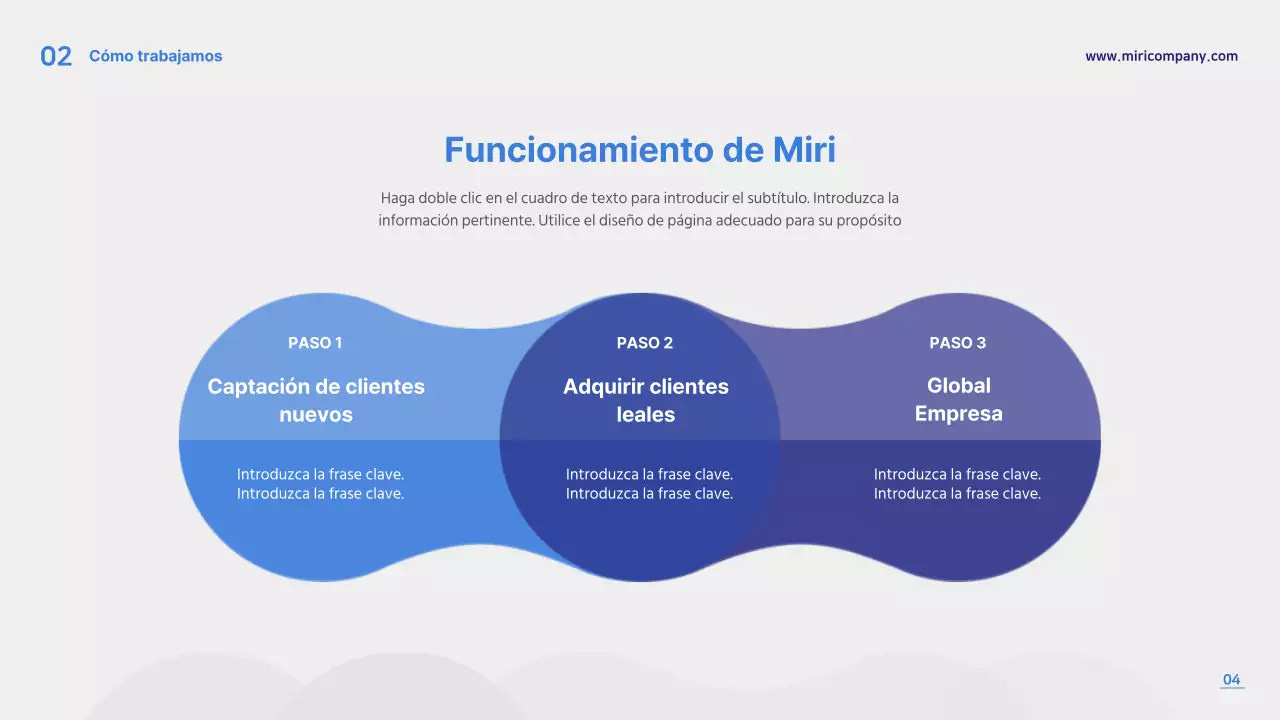 02 Cómo trabajamos

www.miricompany.com

Funcionamiento de Miri

Haga doble clic en el cuadro de texto para introducir el subtítulo. Introduzca la información pertinente. Utilice el diseño de página adecuado para su propósito

PASO 1

Captación de clientes nuevos

Introduzca la frase clave.
Introduzca la frase clave.

PASO 2

Adquirir clientes leales

Introduzca la frase clave.
Introduzca la frase clave.

PASO 3

Global Empresa

Introduzca la frase clave.
Introduzca la frase clave.

04